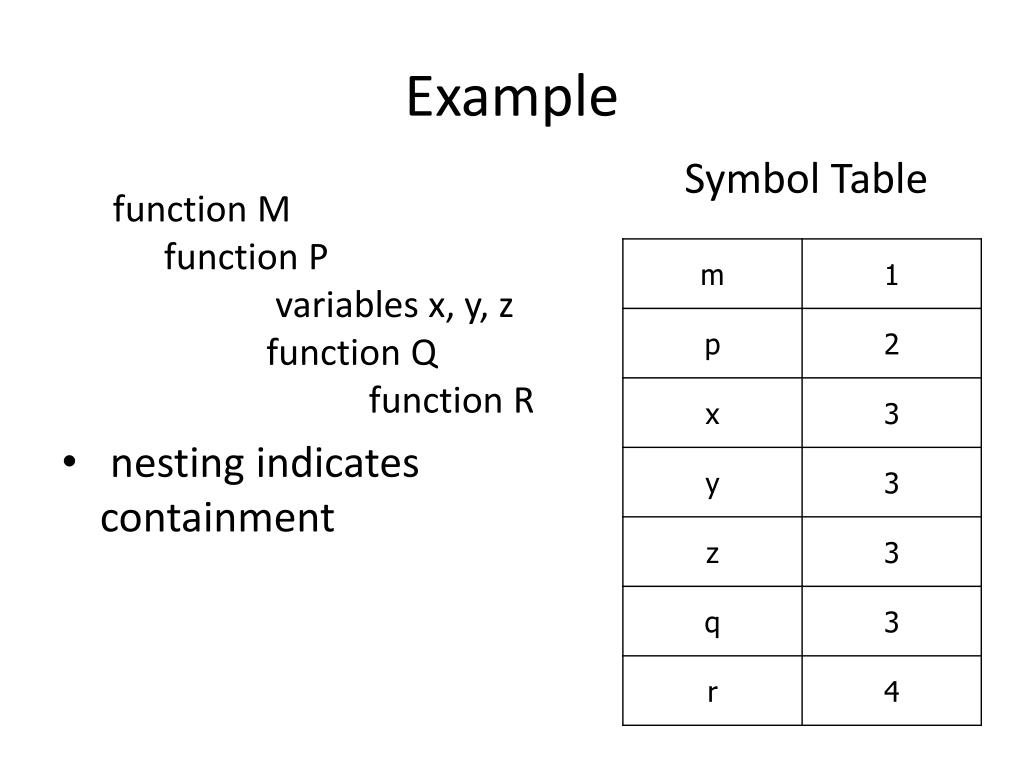 Example

function M
function P
variables x, y, z
function Q
function R

• nesting indicates containment

Symbol Table

| m | 1 |
|---|---|
| p | 2 |
| x | 3 |
| y | 3 |
| z | 3 |
| q | 3 |
| r | 4 |